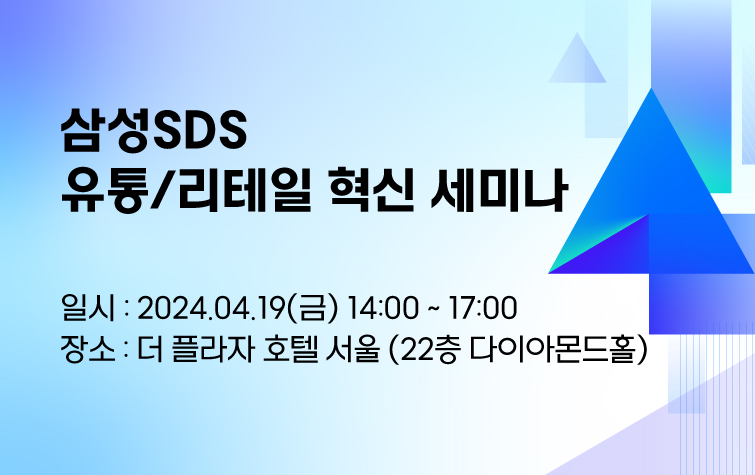 삼성SDS
유통/리테일 혁신 세미나

일시 : 2024.04.19(금) 14:00 ~ 17:00
장소 : 더 플라자 호텔 서울 (22층 다이아몬드홀)